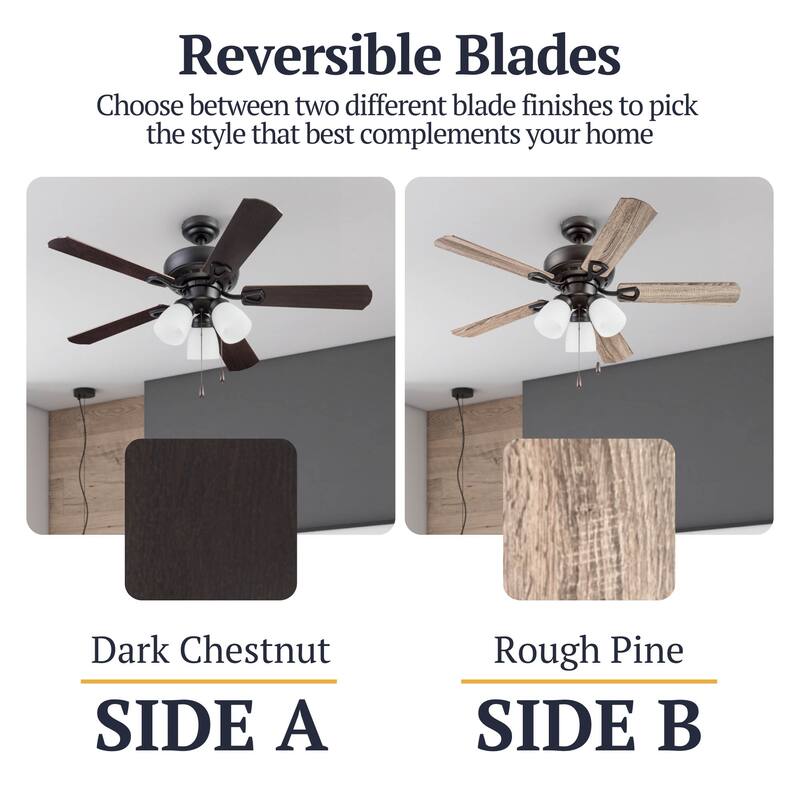 Reversible Blades

Choose between two different blade finishes to pick the style that best complements your home

Dark Chestnut

SIDE A

Rough Pine

SIDE B